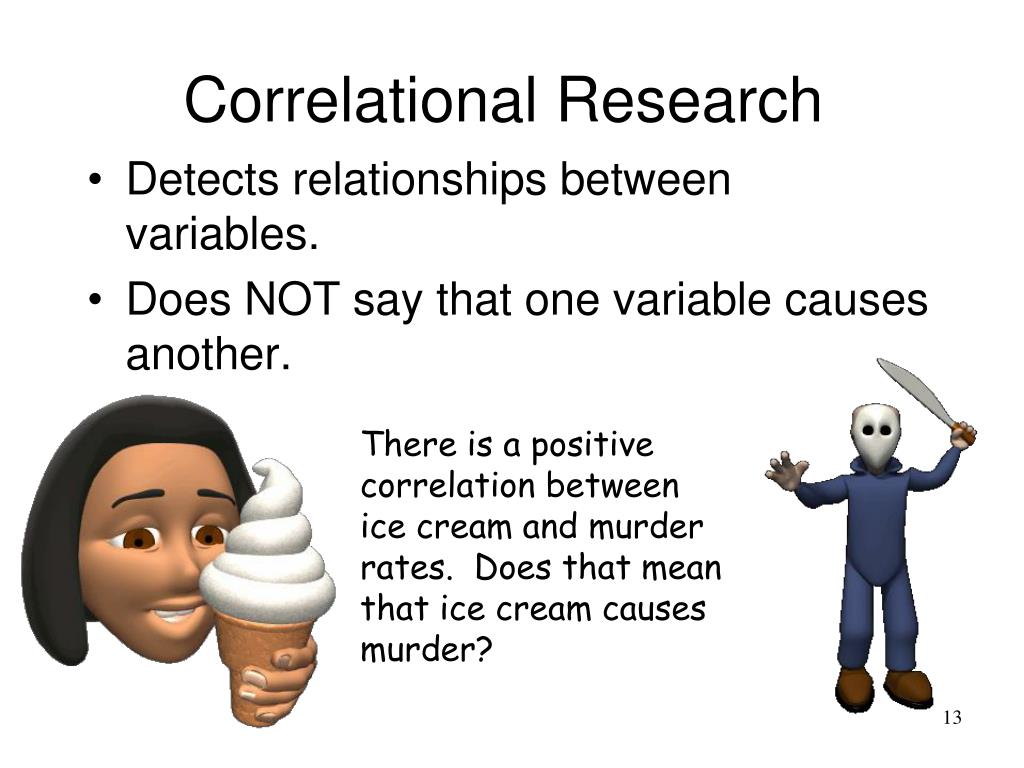 Correlational Research

• Detects relationships between variables.
• Does NOT say that one variable causes another.

There is a positive correlation between ice cream and murder rates. Does that mean that ice cream causes murder?

13